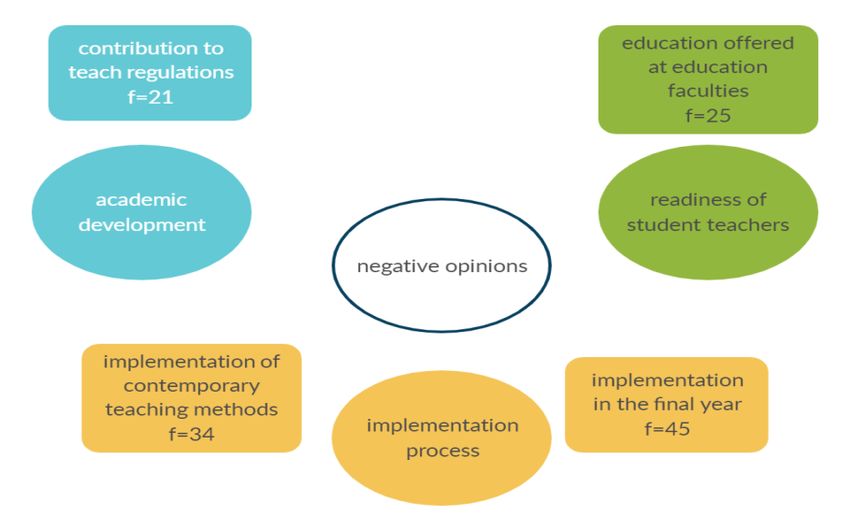 contribution to teach regulations
f=21

education offered at education faculties
f=25

academic development

readiness of student teachers

negative opinions

implementation of contemporary teaching methods
f=34

implementation process

implementation in the final year
f=45